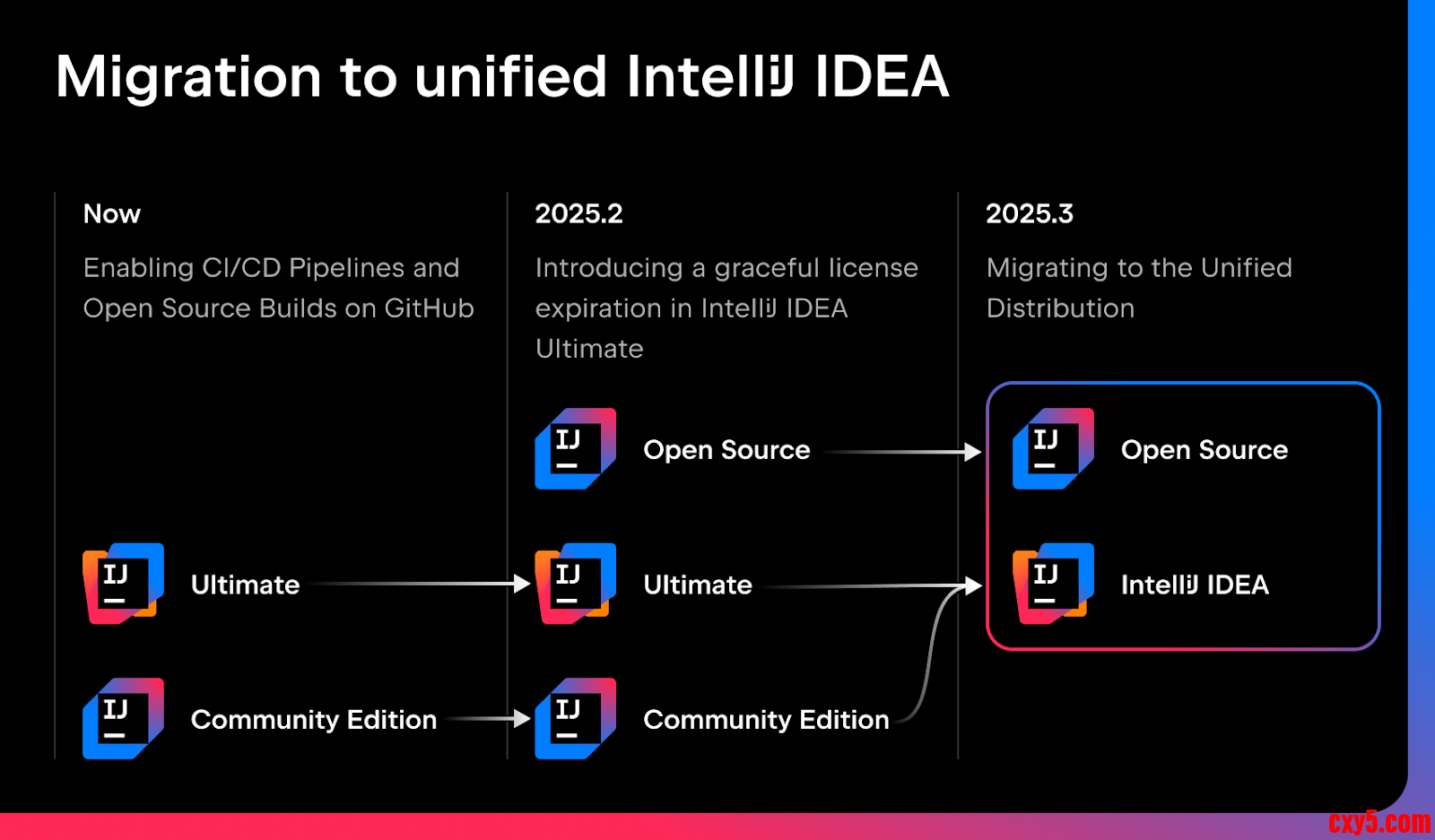 Migration to unified IntelliJ IDEA

Now

Enabling CI/CD Pipelines and Open Source Builds on GitHub

IJ Ultimate

IJ Community Edition

2025.2

Introducing a graceful license expiration in IntelliJ IDEA Ultimate

IJ Open Source

IJ Ultimate

IJ Community Edition

2025.3

Migrating to the Unified Distribution

IJ Open Source

IJ IntelliJ IDEA

cxy5.com